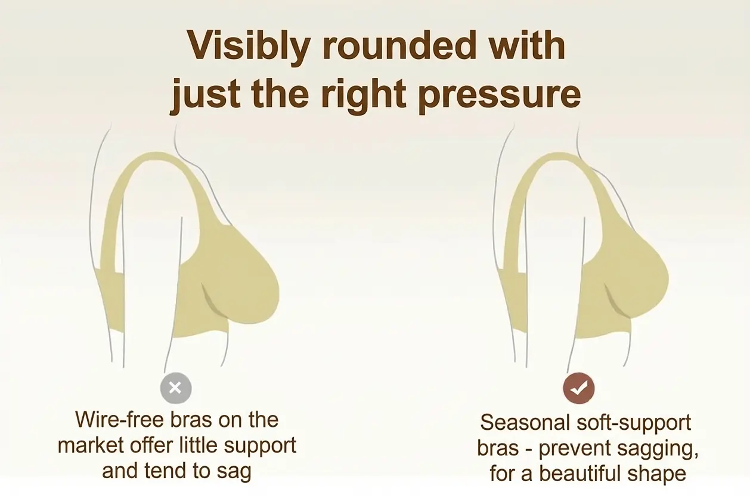 Visibly rounded with just the right pressure

Wire-free bras on the market offer little support and tend to sag

Seasonal soft-support bras - prevent sagging, for a beautiful shape